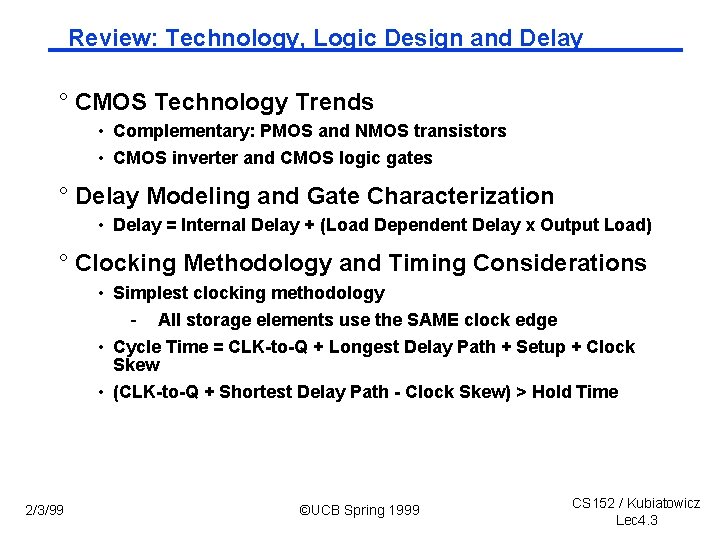 Review: Technology, Logic Design and Delay

° CMOS Technology Trends

• Complementary: PMOS and NMOS transistors

• CMOS inverter and CMOS logic gates

° Delay Modeling and Gate Characterization

• Delay = Internal Delay + (Load Dependent Delay x Output Load)

° Clocking Methodology and Timing Considerations

• Simplest clocking methodology

- All storage elements use the SAME clock edge

• Cycle Time = CLK-to-Q + Longest Delay Path + Setup + Clock Skew

• (CLK-to-Q + Shortest Delay Path - Clock Skew) > Hold Time

2/3/99

©UCB Spring 1999

CS152 / Kubiatowicz
Lec4.3